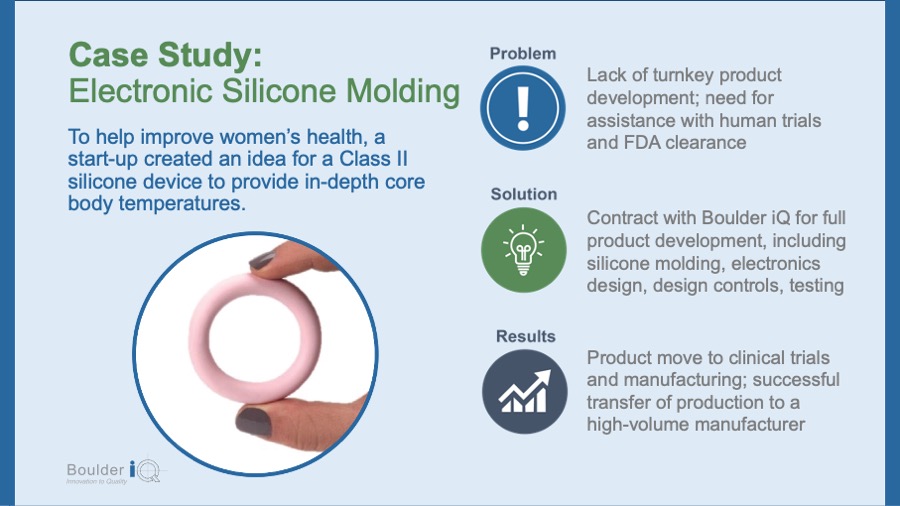 Case Study:
Electronic Silicone Molding

To help improve women's health, a start-up created an idea for a Class II silicone device to provide in-depth core body temperatures.

Boulder iQ
Innovation to Quality

Problem

Lack of turnkey product development; need for assistance with human trials and FDA clearance

Solution

Contract with Boulder iQ for full product development, including silicone molding, electronics design, design controls, testing

Results

Product move to clinical trials and manufacturing; successful transfer of production to a high-volume manufacturer